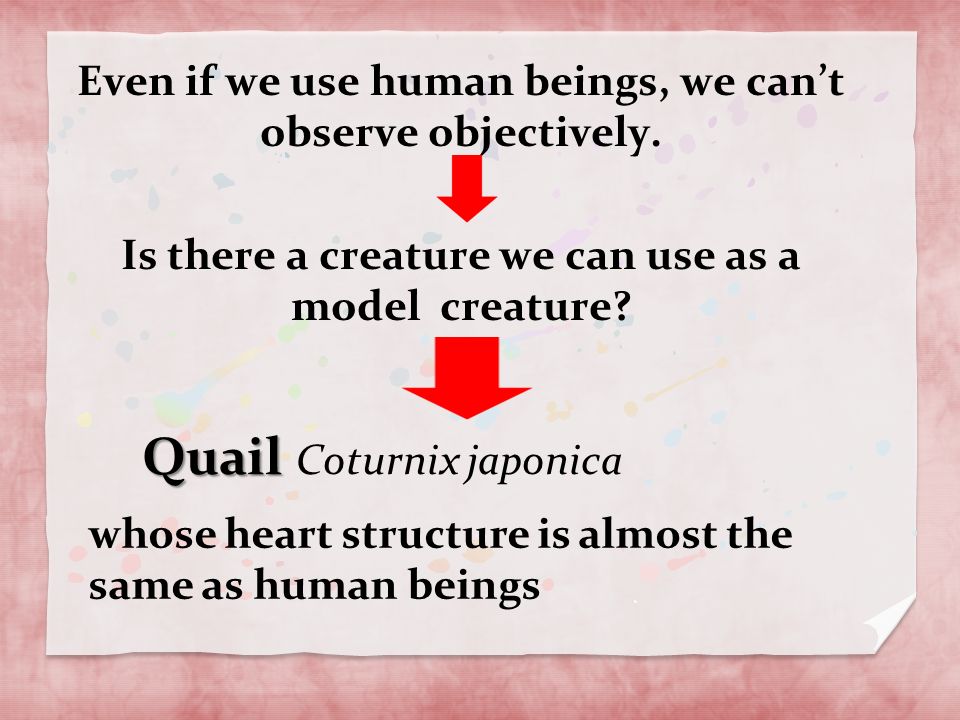 Even if we use human beings, we can't observe objectively.

Is there a creature we can use as a model creature?

Quail Coturnix japonica

whose heart structure is almost the same as human beings